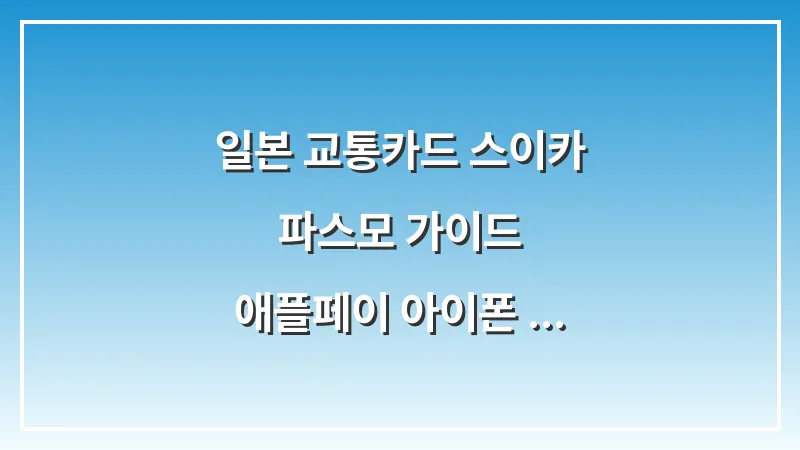 일본 교통카드 스이카
파스모 가이드
애플페이 아이폰 ...